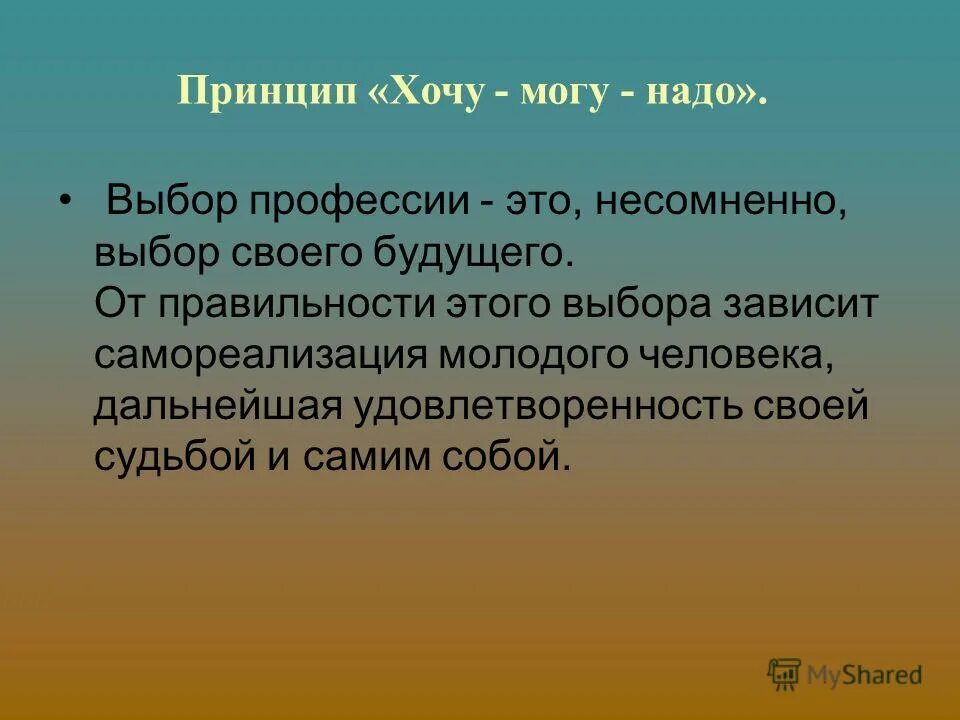 Принцип «Хочу - могу - надо».

• Выбор профессии - это, несомненно, выбор своего будущего.
От правильности этого выбора зависит самореализация молодого человека, дальнейшая удовлетворенность своей судьбой и самим собой.

MyShared